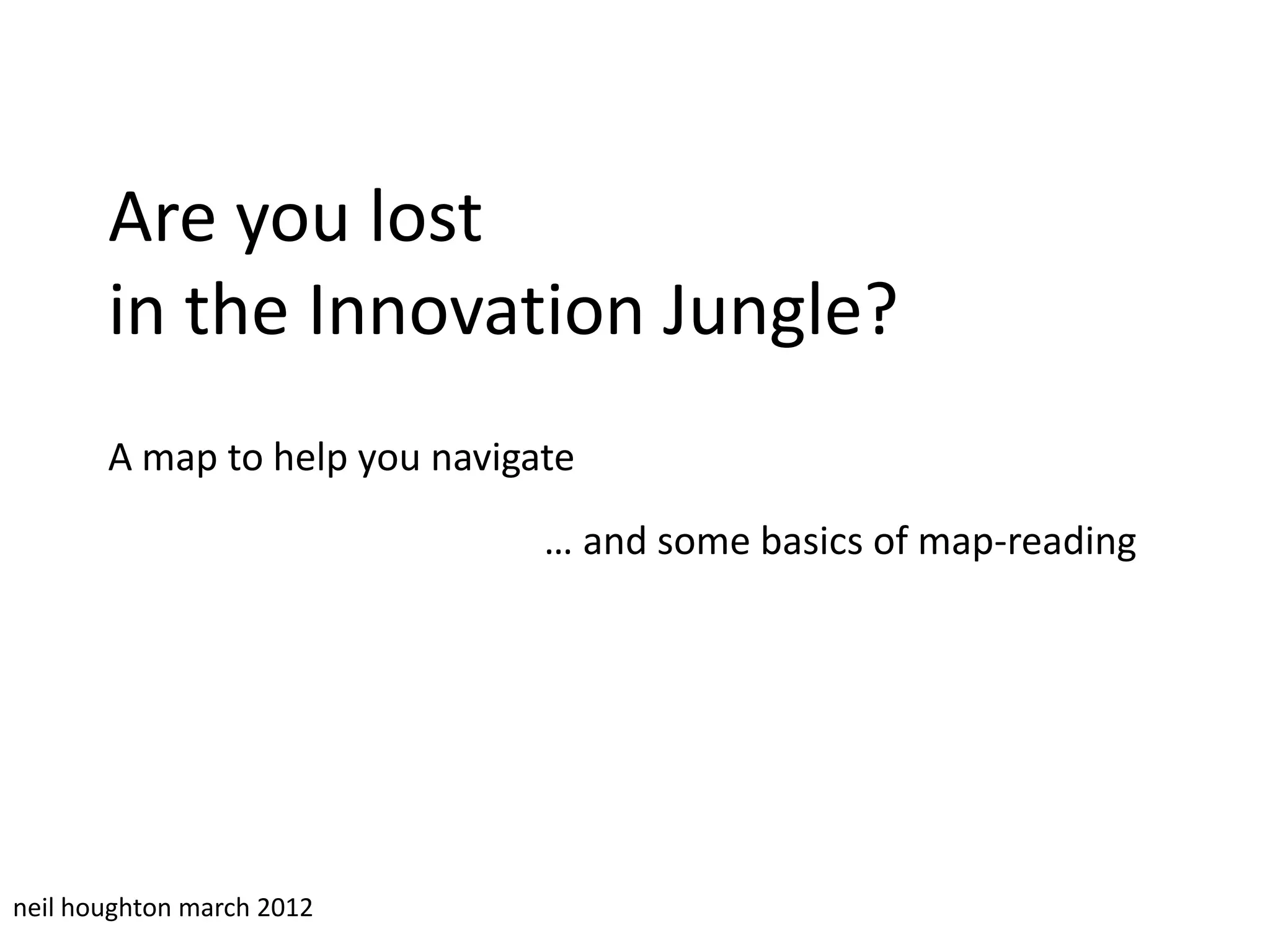 Are you lost
in the Innovation Jungle?

A map to help you navigate

… and some basics of map-reading

neil houghton march 2012